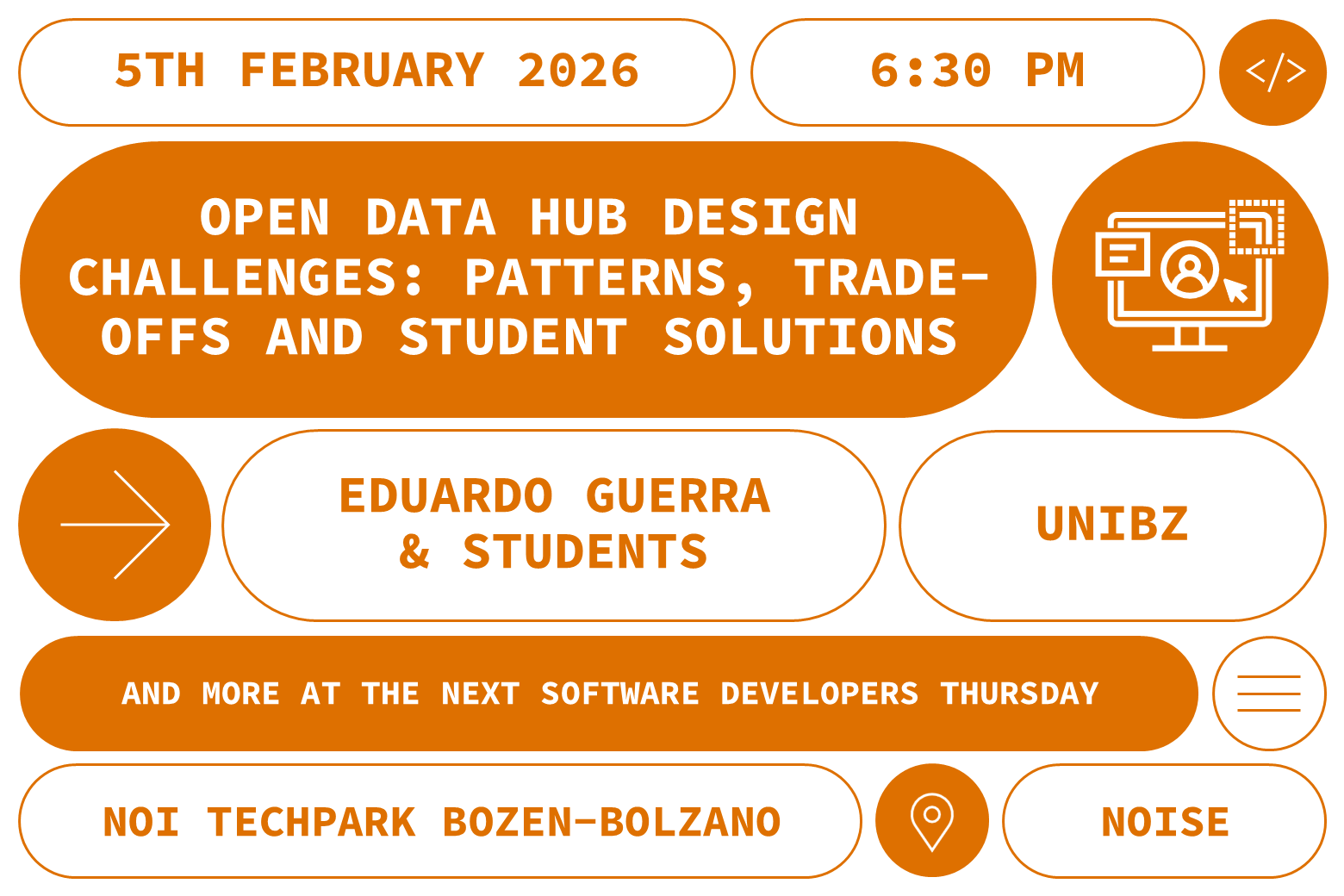 5TH FEBRUARY 2026

6:30 PM

</>

OPEN DATA HUB DESIGN CHALLENGES: PATTERNS, TRADE-OFFS AND STUDENT SOLUTIONS

EDUARDO GUERRA & STUDENTS

UNIBZ

AND MORE AT THE NEXT SOFTWARE DEVELOPERS THURSDAY

NOI TECHPARK BOZEN-BOLZANO

NOISE